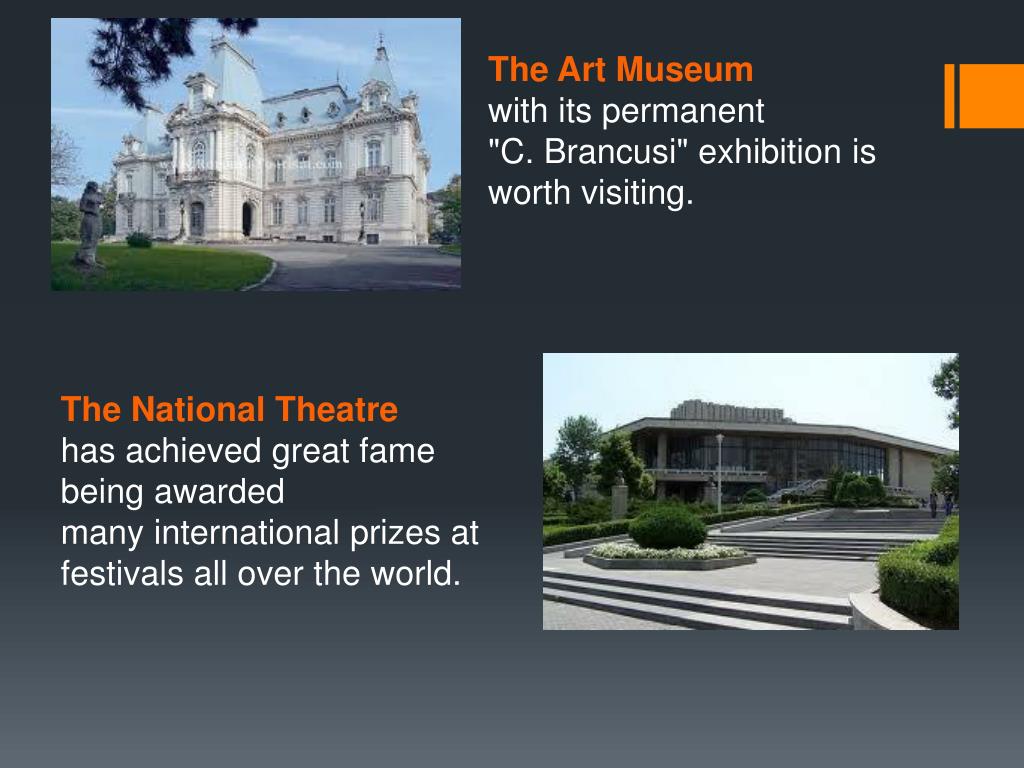 The Art Museum
with its permanent
"C. Brancusi" exhibition is worth visiting.

The National Theatre
has achieved great fame being awarded
many international prizes at festivals all over the world.